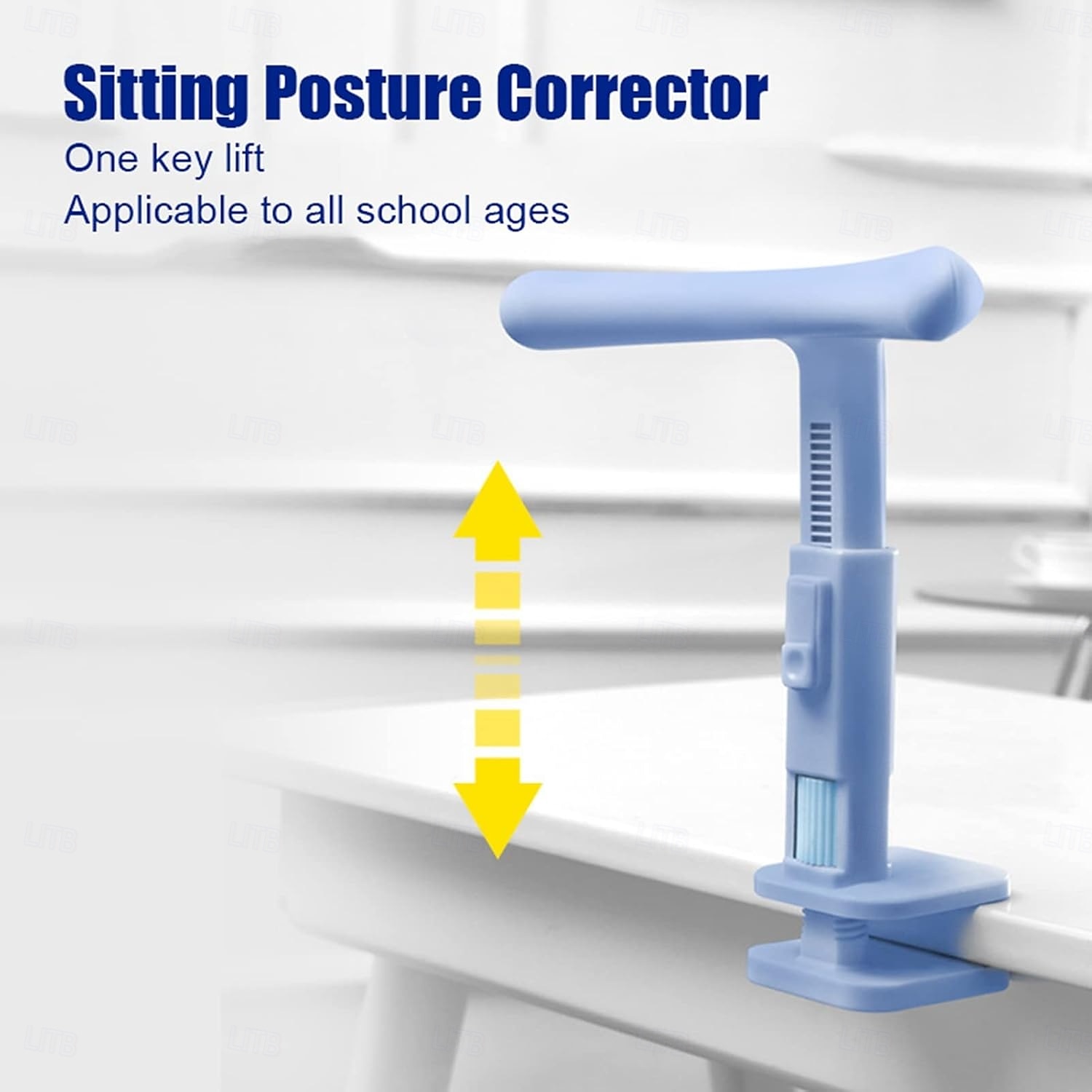 Sitting Posture Corrector

One key lift
Applicable to all school ages